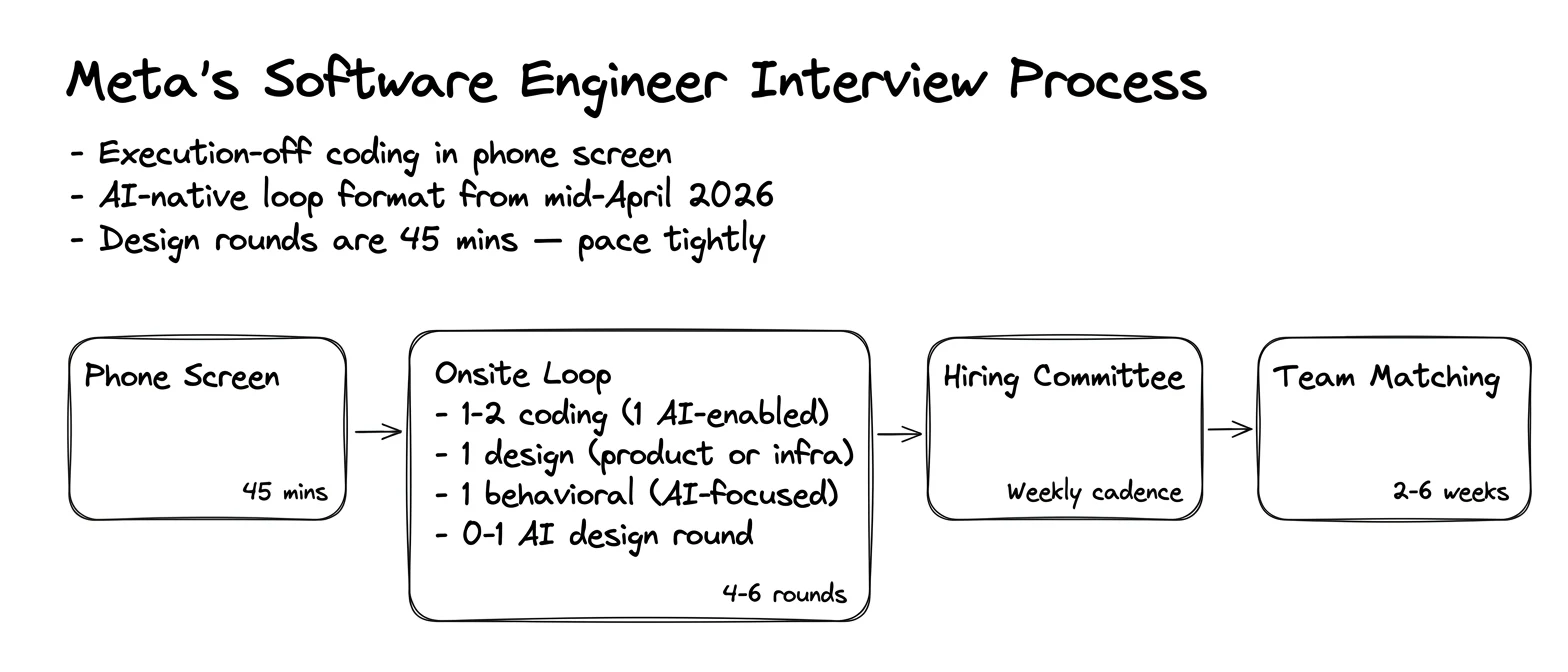 Meta's Software Engineer Interview Process

- Execution-off coding in phone screen
- AI-native loop format from mid-April 2026
- Design rounds are 45 mins — pace tightly

Phone Screen

45 mins

Onsite Loop
- 1-2 coding (1 AI-enabled)
- 1 design (product or infra)
- 1 behavioral (AI-focused)
- 0-1 AI design round

4-6 rounds

Hiring Committee

Weekly cadence

Team Matching

2-6 weeks